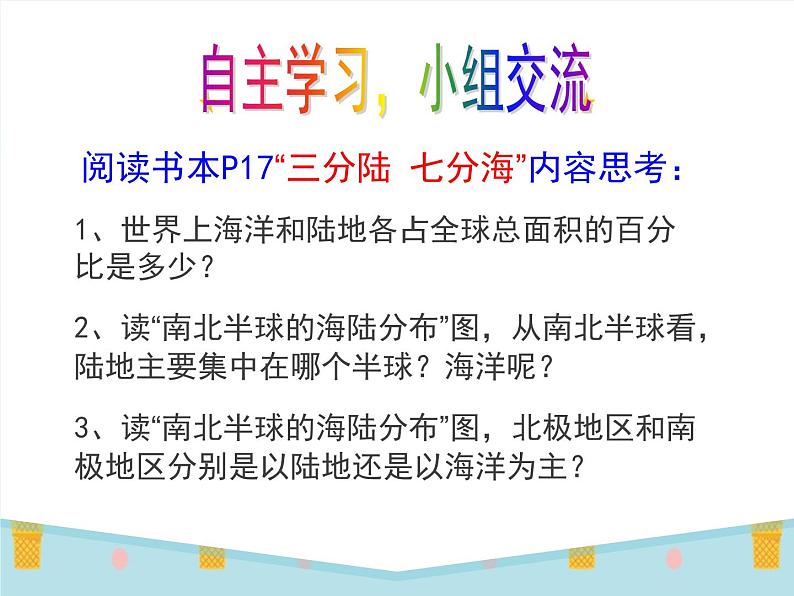 自主学习，小组交流

阅读书本P17“三分陆 七分海”内容思考：

1、世界上海洋和陆地各占全球总面积的百分比是多少？

2、读“南北半球的海陆分布”图，从南北半球看，陆地主要集中在哪个半球？海洋呢？

3、读“南北半球的海陆分布”图，北极地区和南极地区分别是以陆地还是以海洋为主？